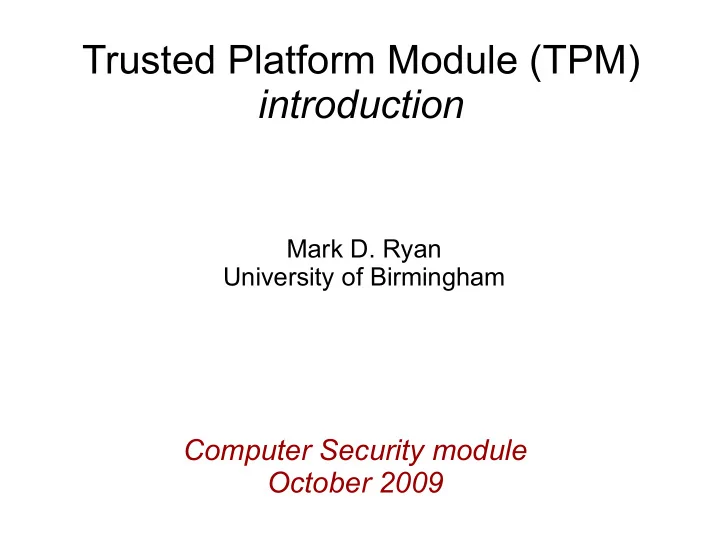 Trusted Platform Module (TPM)
introduction

Mark D. Ryan
University of Birmingham

Computer Security module
October 2009